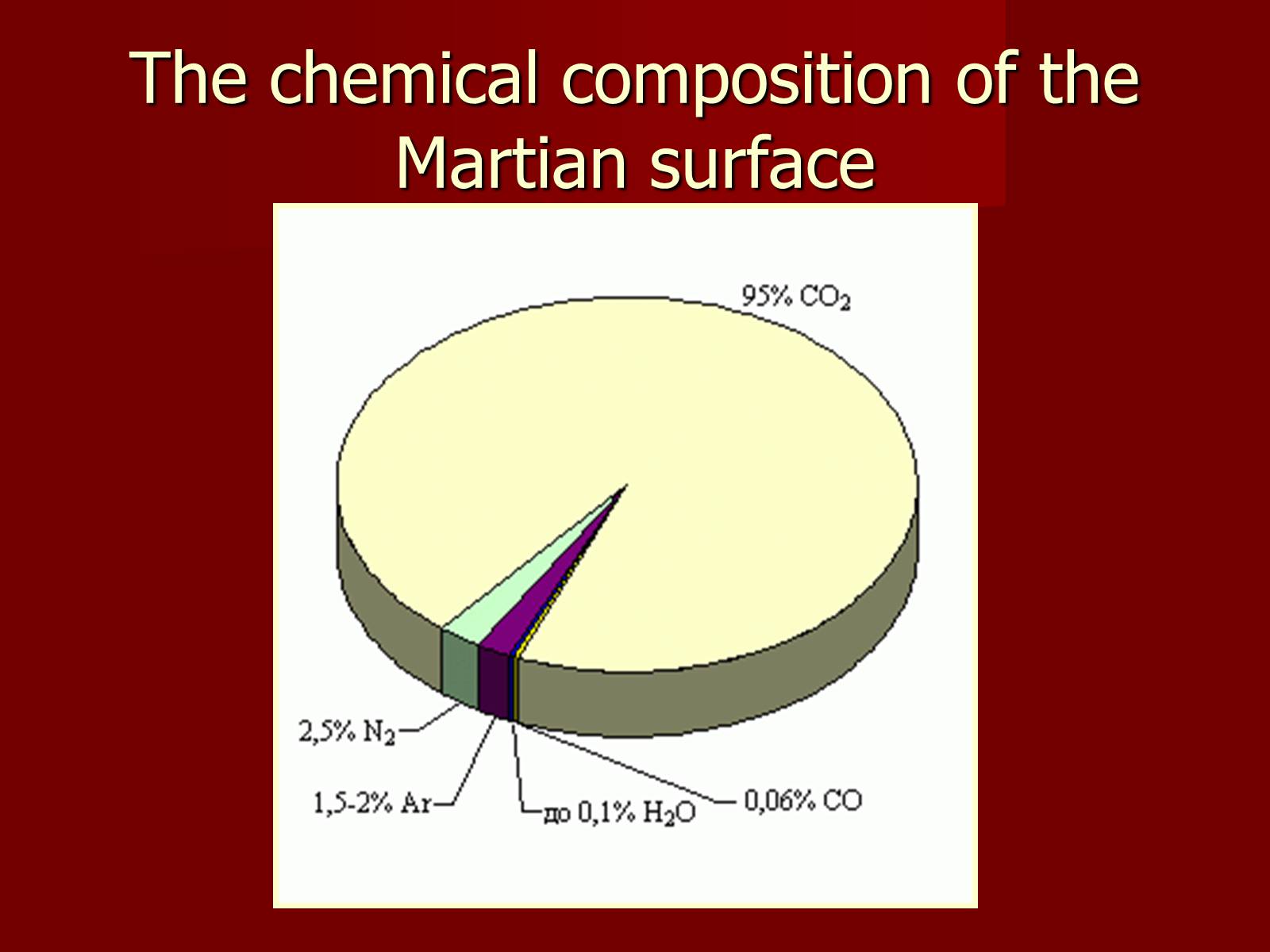 The chemical composition of the Martian surface

95% $CO_2$

2,5% $N_2$

1,5-2% Ar

до 0,1% $H_2O$

0,06% CO